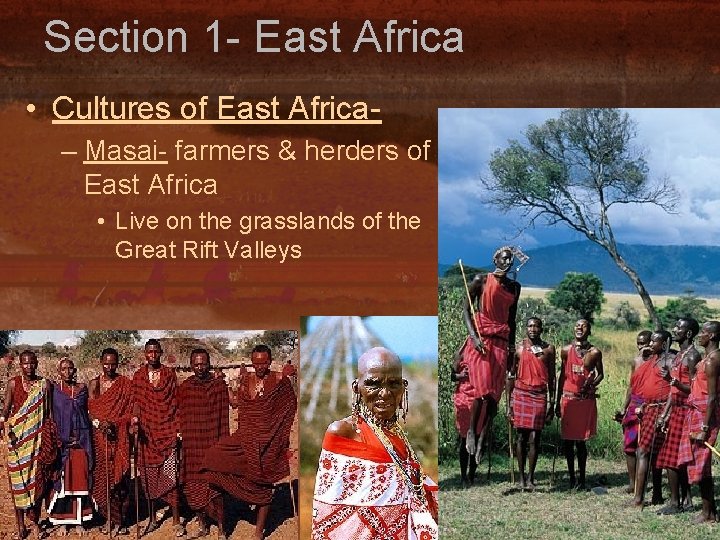 Section 1- East Africa

• Cultures of East Africa-

– Masai- farmers & herders of East Africa

• Live on the grasslands of the Great Rift Valleys